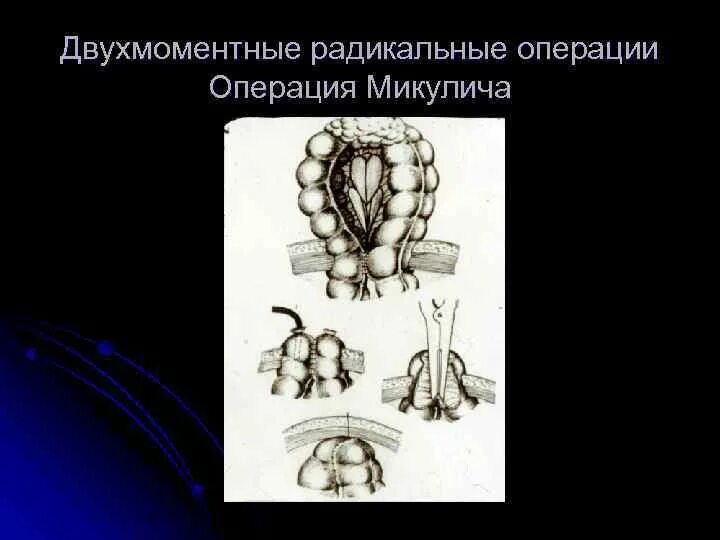 Двухмоментные радикальные операции
Операция Микулича